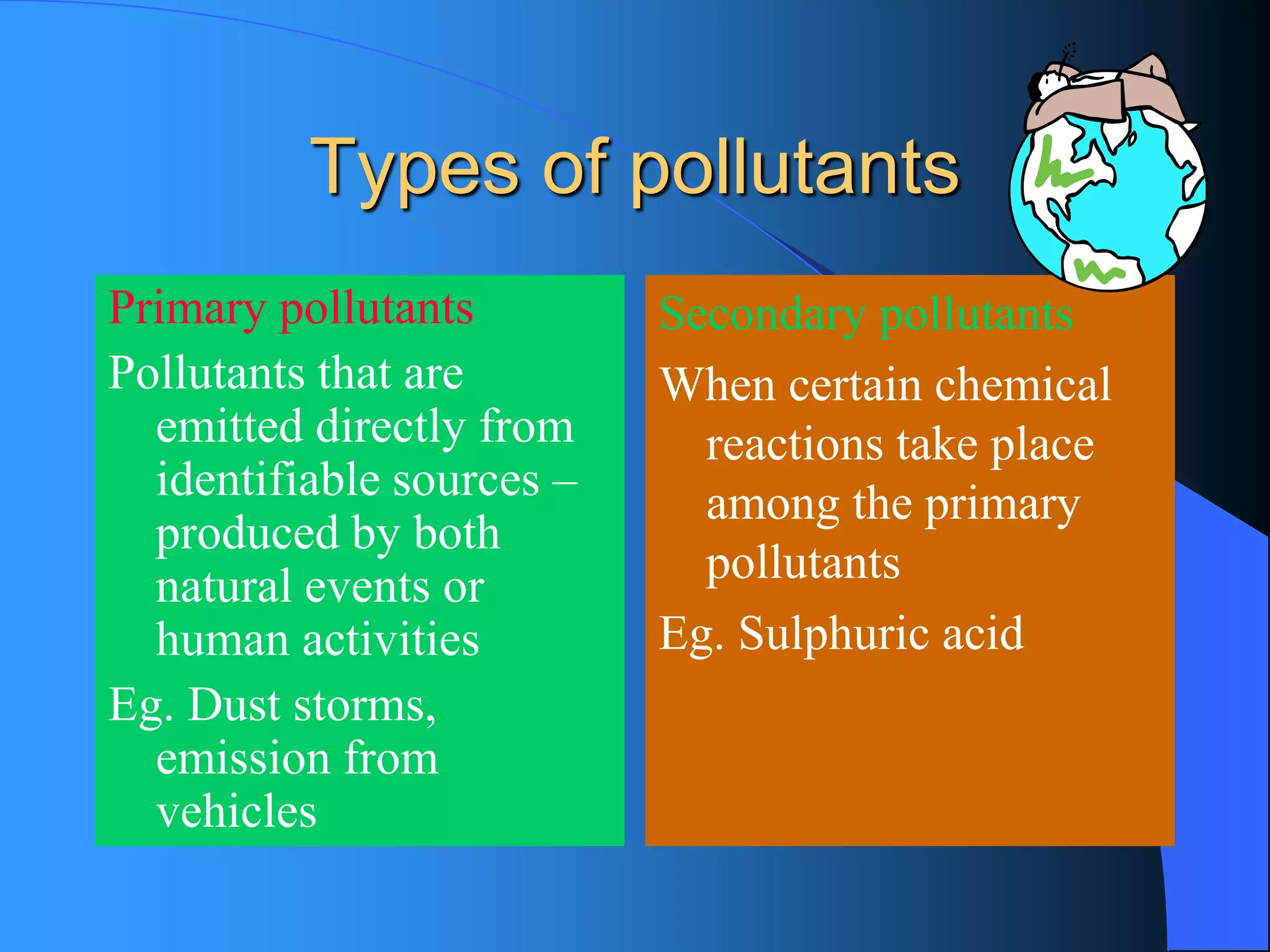 Types of pollutants

Primary pollutants

Pollutants that are emitted directly from identifiable sources – produced by both natural events or human activities

Eg. Dust storms, emission from vehicles

Secondary pollutants

When certain chemical reactions take place among the primary pollutants

Eg. Sulphuric acid